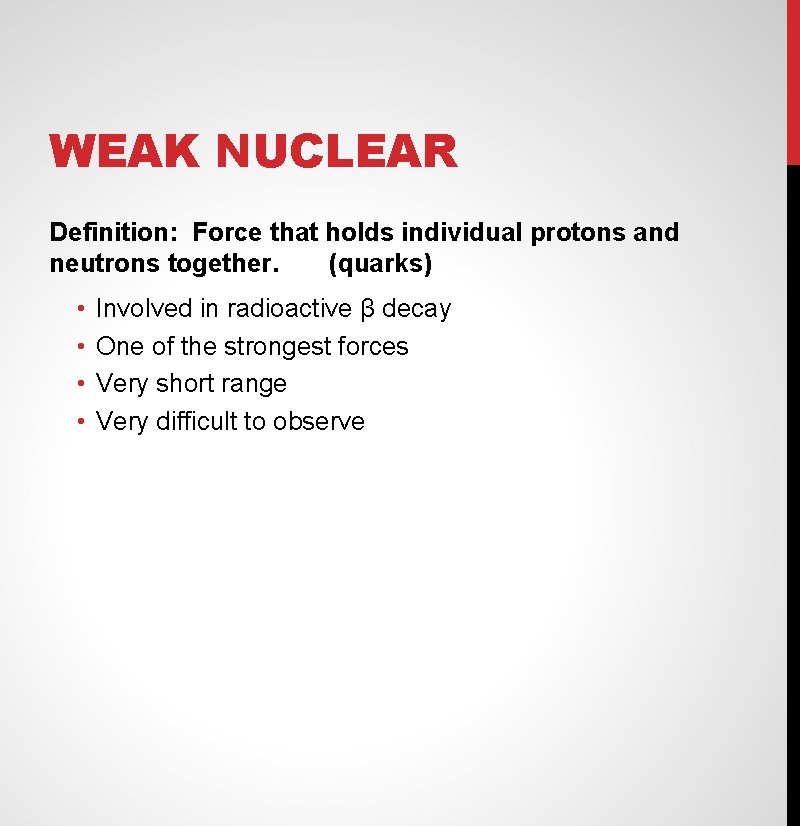 WEAK NUCLEAR

Definition: Force that holds individual protons and neutrons together. (quarks)

• Involved in radioactive β decay
• One of the strongest forces
• Very short range
• Very difficult to observe